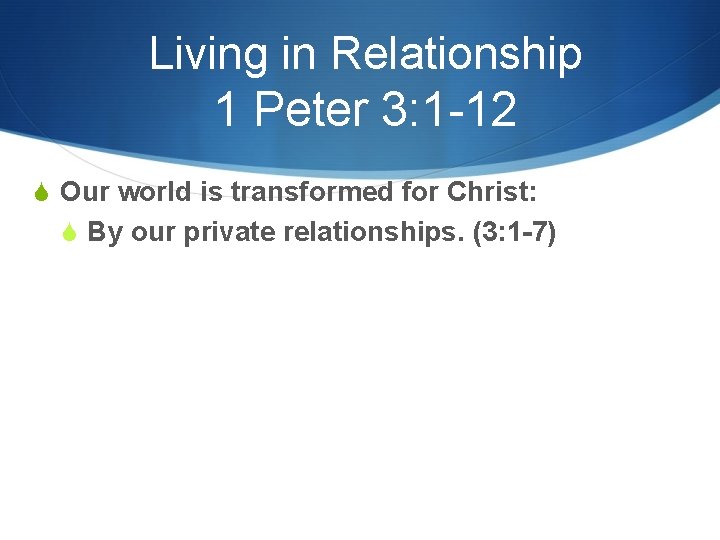 Living in Relationship
1 Peter 3:1-12

Our world is transformed for Christ:

By our private relationships. (3:1-7)